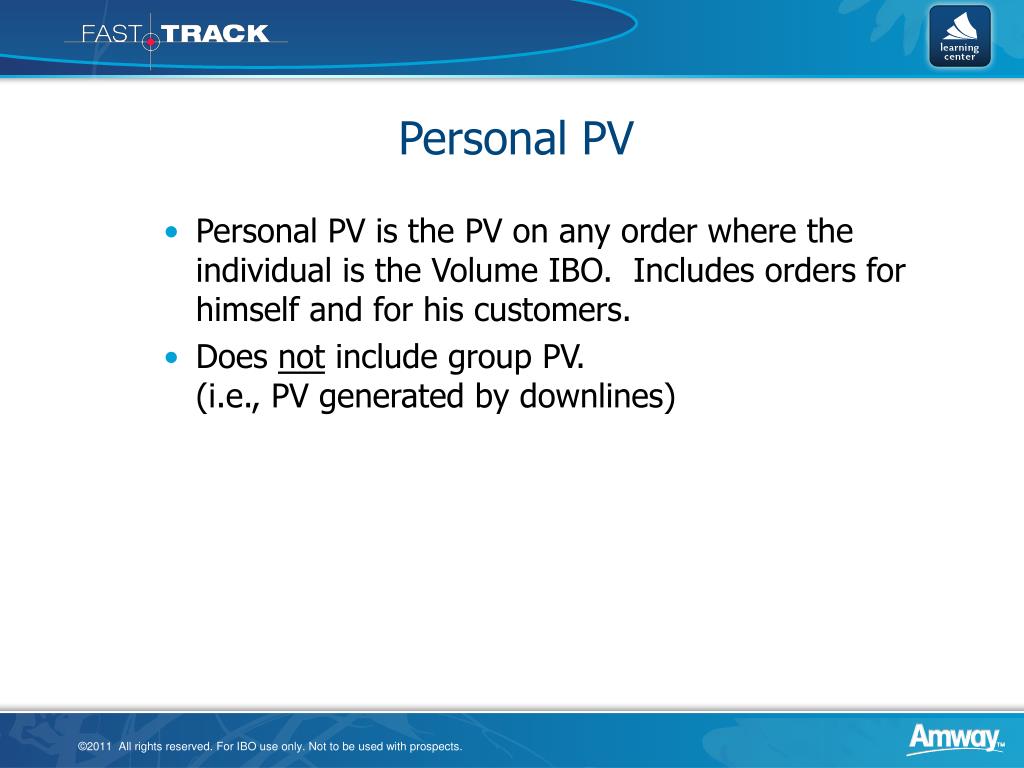 FAST TRACK

learning center

Personal PV

• Personal PV is the PV on any order where the individual is the Volume IBO. Includes orders for himself and for his customers.
• Does not include group PV.
(i.e., PV generated by downlines)

©2011 All rights reserved. For IBO use only. Not to be used with prospects.

Amway™